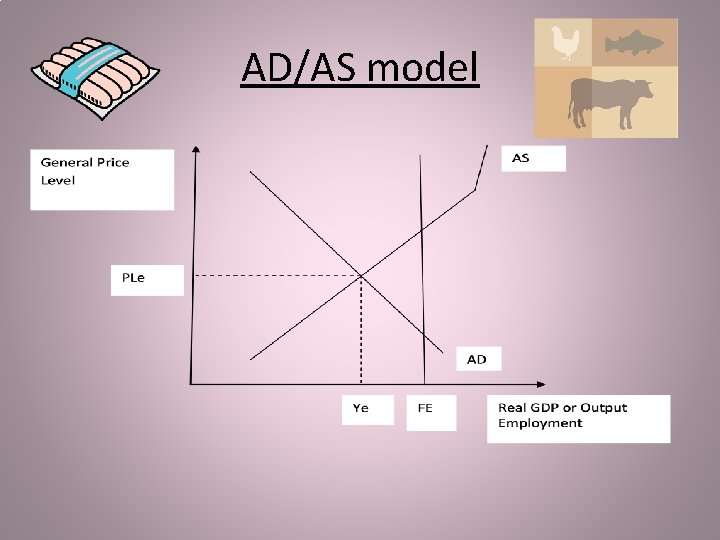 AD/AS model

General Price Level

AS

PLe

AD

Ye

FE

Real GDP or Output Employment